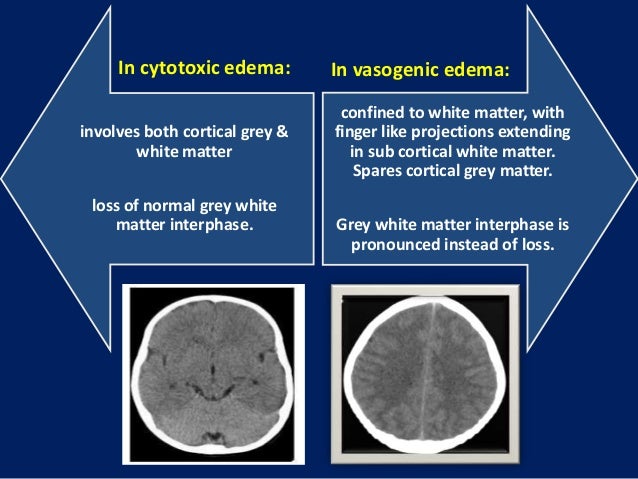 In cytotoxic edema:

involves both cortical grey & white matter

loss of normal grey white matter interphase.

In vasogenic edema:

confined to white matter, with finger like projections extending in sub cortical white matter. Spares cortical grey matter.

Grey white matter interphase is pronounced instead of loss.